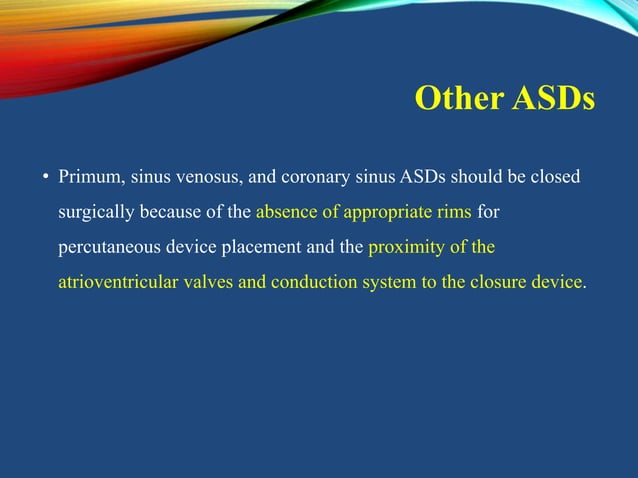 Other ASDs

• Primum, sinus venosus, and coronary sinus ASDs should be closed surgically because of the absence of appropriate rims for percutaneous device placement and the proximity of the atrioventricular valves and conduction system to the closure device.